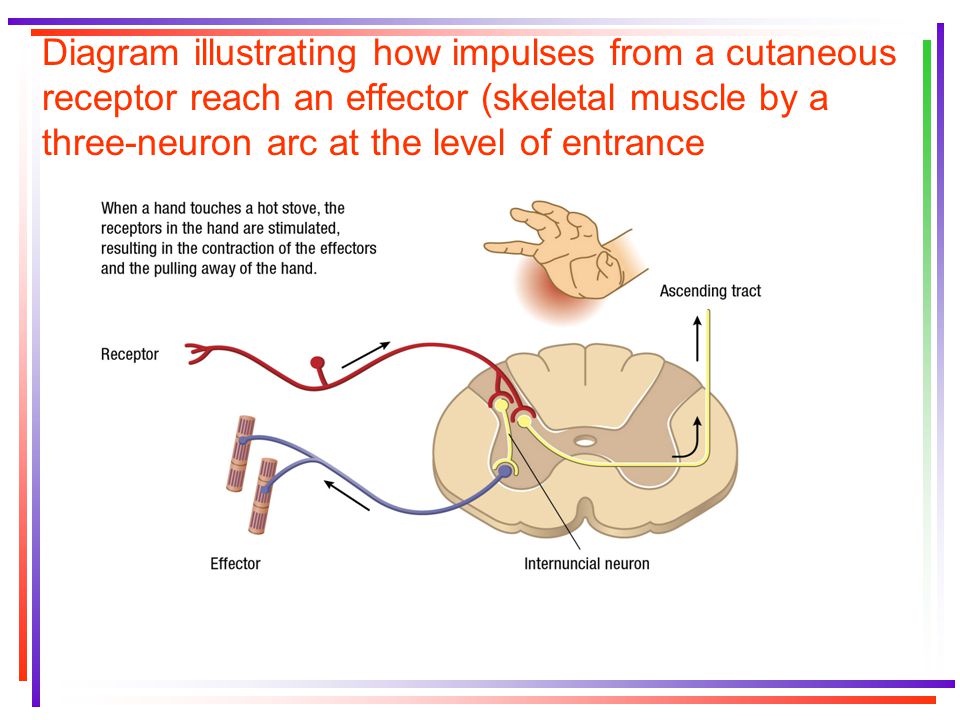 Diagram illustrating how impulses from a cutaneous receptor reach an effector (skeletal muscle by a three-neuron arc at the level of entrance

When a hand touches a hot stove, the receptors in the hand are stimulated, resulting in the contraction of the effectors and the pulling away of the hand.

Ascending tract

Receptor

Effector

Internuncial neuron